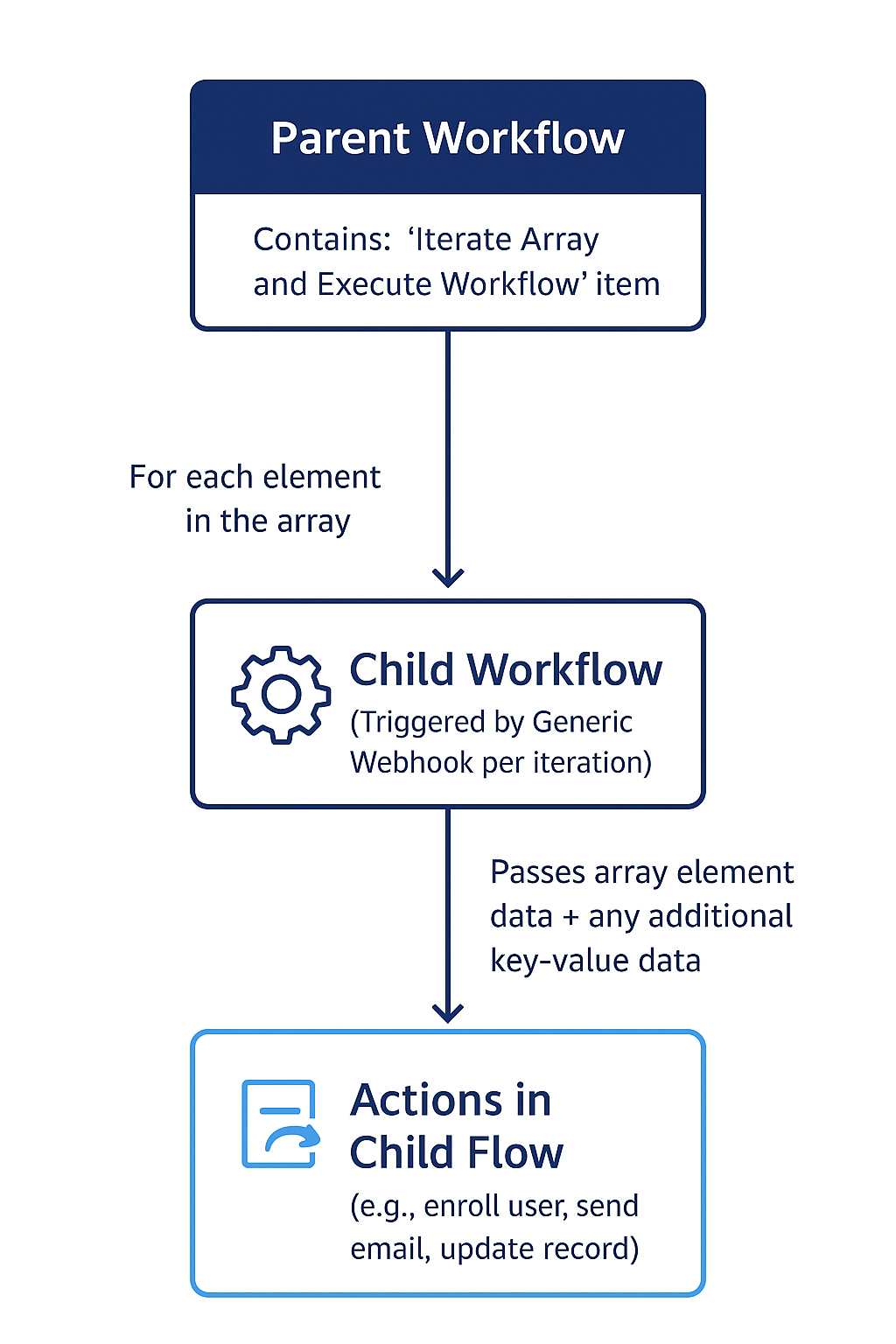 Parent Workflow

Contains: ‘Iterate Array and Execute Workflow’ item

For each element in the array

Child Workflow
(Triggered by Generic Webhook per iteration)

Passes array element data + any additional key-value data

Actions in Child Flow
(e.g., enroll user, send email, update record)